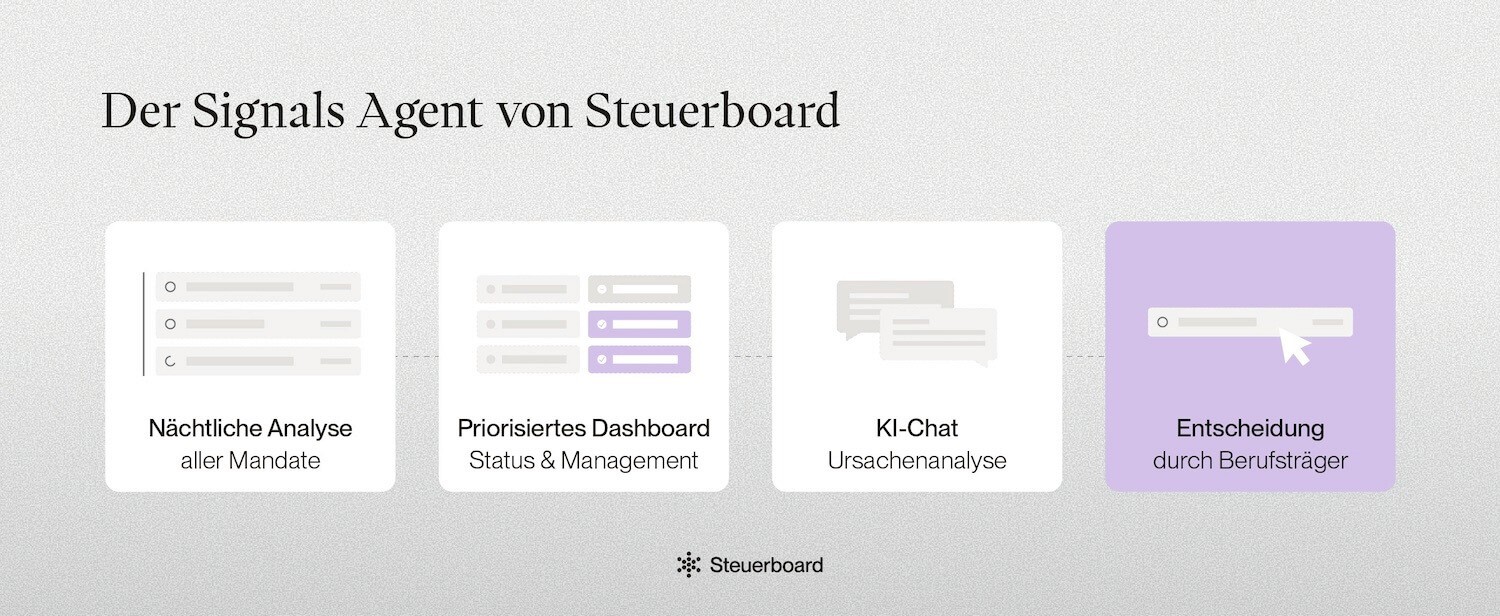 Der Signals Agent von Steuerboard

Nächtliche Analyse
aller Mandate

Priorisiertes Dashboard
Status & Management

KI-Chat
Ursachenanalyse

Entscheidung
durch Berufsträger

Steuerboard